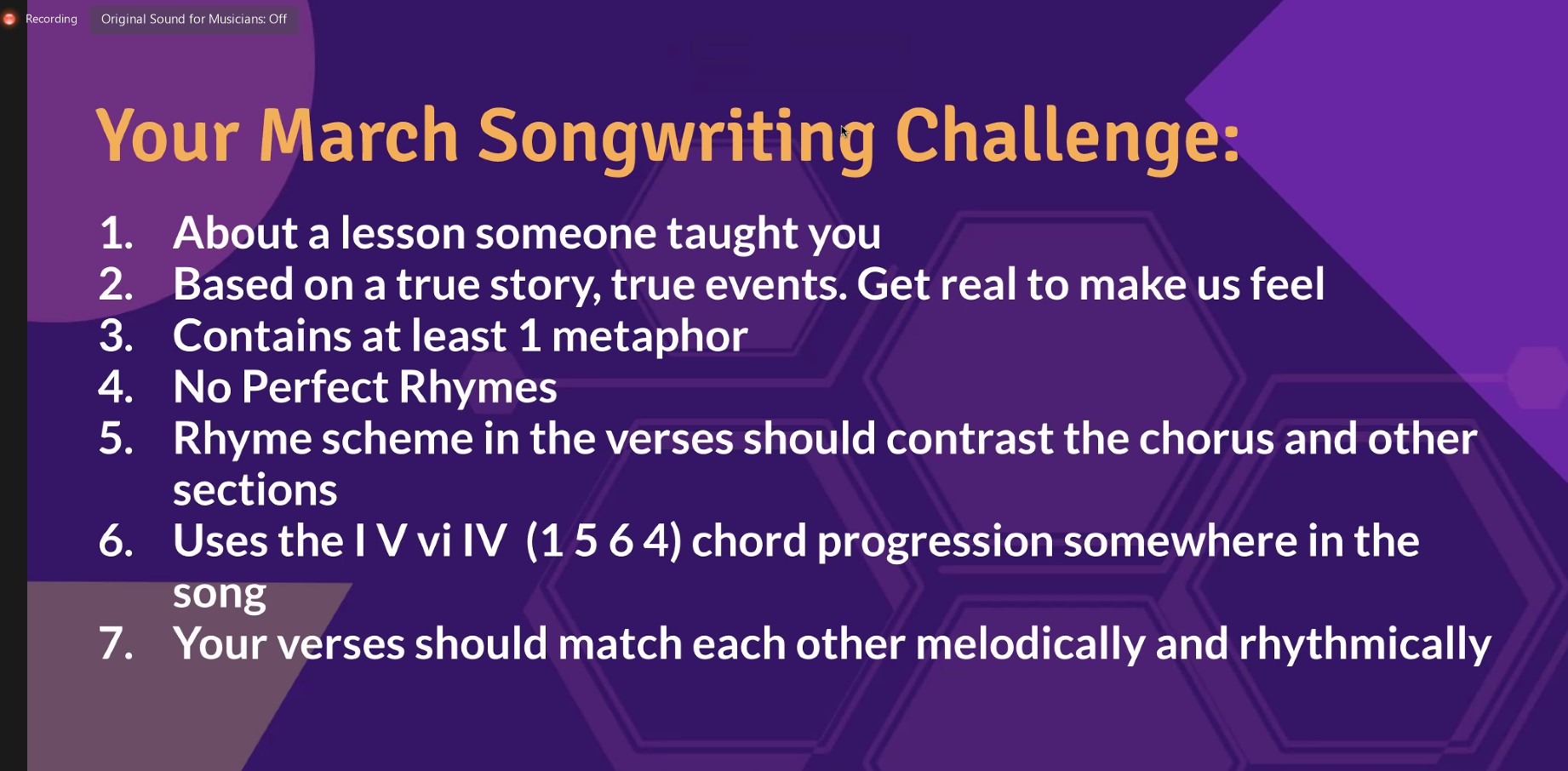 Recording Original Sound for Musicians: Off

Your March Songwriting Challenge:

1. About a lesson someone taught you
2. Based on a true story, true events. Get real to make us feel
3. Contains at least 1 metaphor
4. No Perfect Rhymes
5. Rhyme scheme in the verses should contrast the chorus and other sections
6. Uses the I V vi IV (1 5 6 4) chord progression somewhere in the song
7. Your verses should match each other melodically and rhythmically